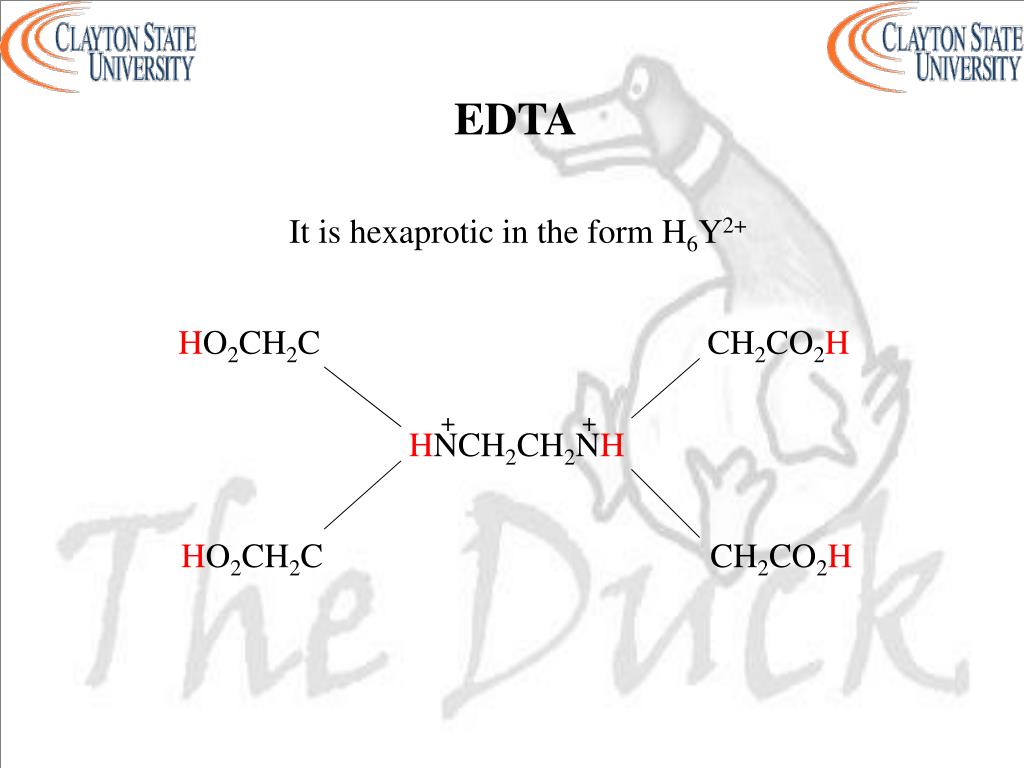 CLAYTON STATE UNIVERSITY

CLAYTON STATE UNIVERSITY

EDTA

It is hexaprotic in the form $H_6Y^{2+}$

$HO_2CH_2C$

$CH_2CO_2H$

$H\overset{+}{N}CH_2CH_2\overset{+}{N}H$

$HO_2CH_2C$

$CH_2CO_2H$

The Duck